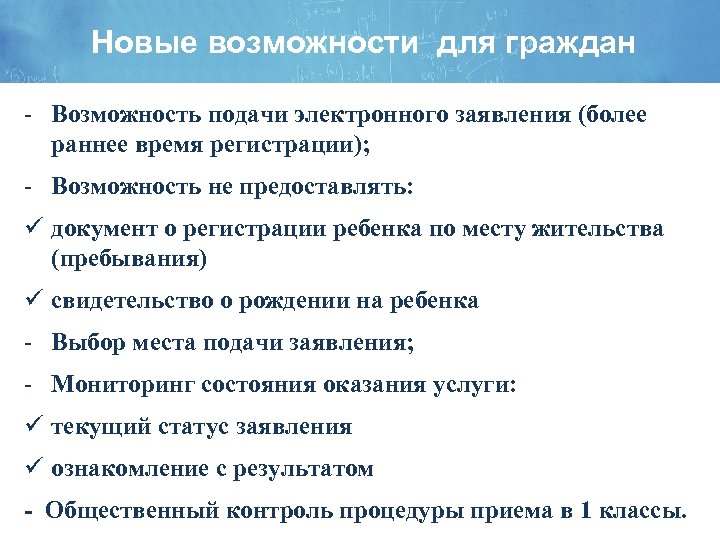 Новые возможности для граждан

- Возможность подачи электронного заявления (более раннее время регистрации);

- Возможность не предоставлять:

✓ документ о регистрации ребенка по месту жительства (пребывания)

✓ свидетельство о рождении на ребенка

- Выбор места подачи заявления;

- Мониторинг состояния оказания услуги:

✓ текущий статус заявления

✓ ознакомление с результатом

- Общественный контроль процедуры приема в 1 классы.